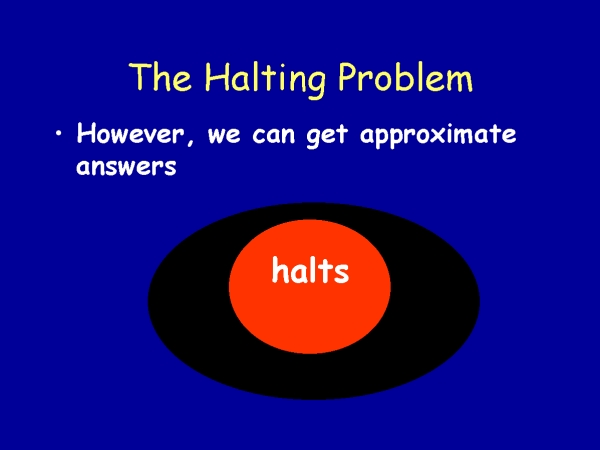 The Halting Problem

• However, we can get approximate answers

halts